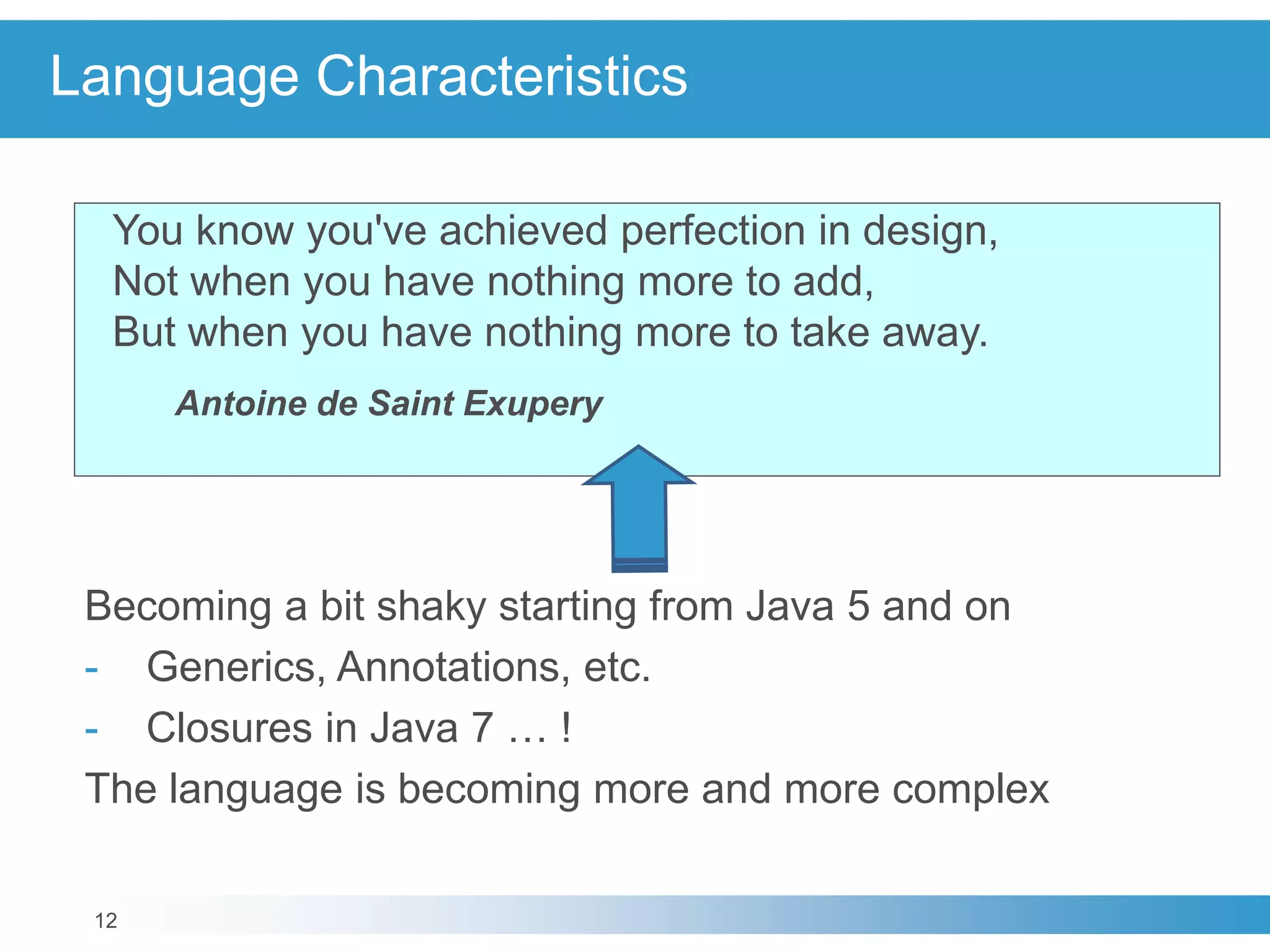 Language Characteristics

You know you've achieved perfection in design,
Not when you have nothing more to add,
But when you have nothing more to take away.

Antoine de Saint Exupery

Becoming a bit shaky starting from Java 5 and on
- Generics, Annotations, etc.
- Closures in Java 7 … !
The language is becoming more and more complex

12